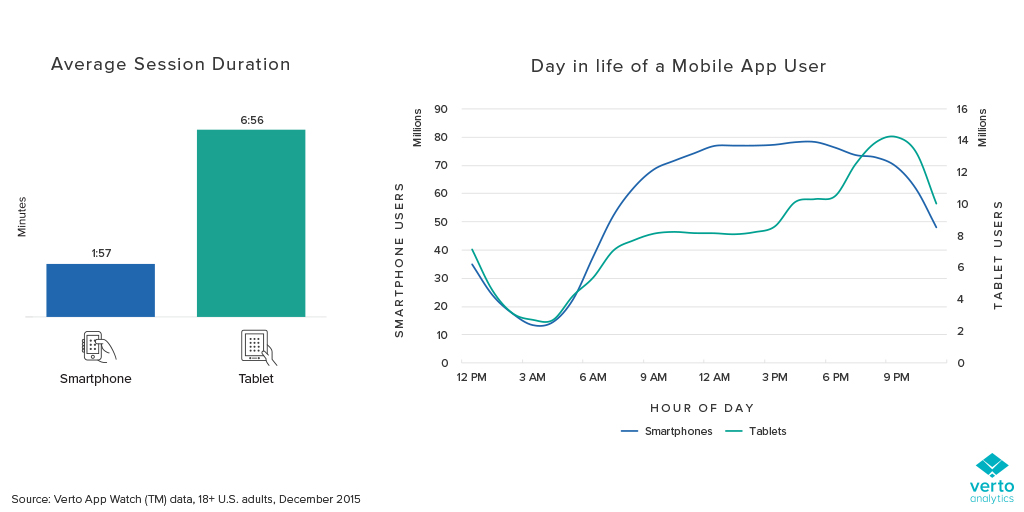 Average Session Duration

Minutes

1:57

6:56

Smartphone

Tablet

Day in life of a Mobile App User

Millions

SMARTPHONE USERS

90
80
70
60
50
40
30
20
10
0

Millions

TABLET USERS

16
14
12
10
8
6
4
2
0

12 PM 3 AM 6 AM 9 AM 12 AM 3 PM 6 PM 9 PM

HOUR OF DAY

Smartphones Tablets

Source: Verto App Watch (TM) data, 18+ U.S. adults, December 2015

verto analytics